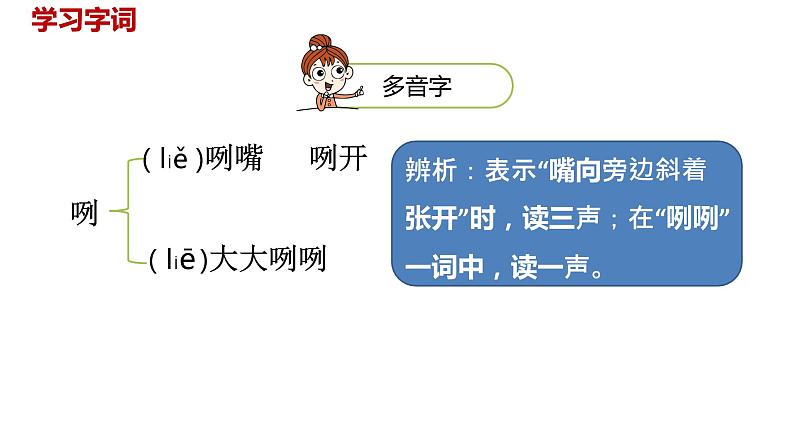 学习字词

多音字

咧

( liě )咧嘴 咧开

( liē )大大咧咧

辨析：表示“嘴向旁边斜着张开”时，读三声；在“咧咧”一词中，读一声。